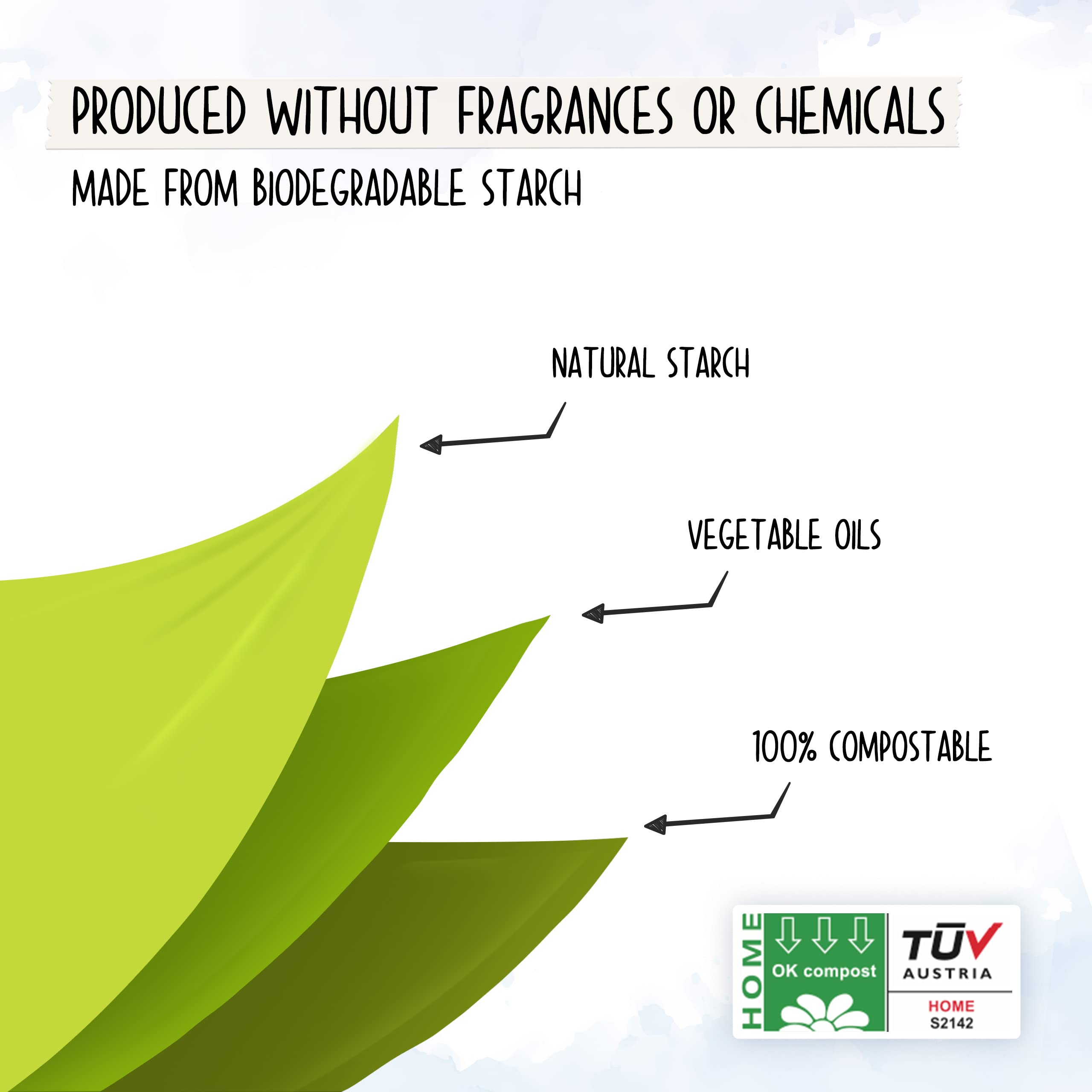 PRODUCED WITHOUT FRAGRANCES OR CHEMICALS

MADE FROM BIODEGRADABLE STARCH

NATURAL STARCH

VEGETABLE OILS

100% COMPOSTABLE

HOME

OK compost

TÜV AUSTRIA

HOME
S2142